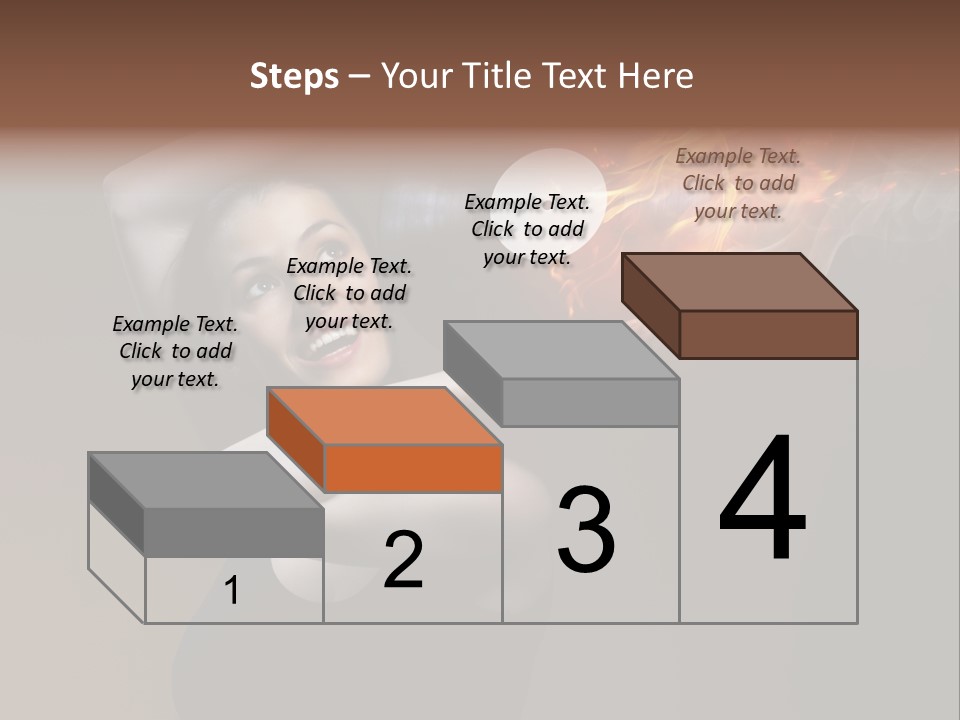 Steps – Your Title Text Here

Example Text. Click to add your text.

Example Text. Click to add your text.

Example Text. Click to add your text.

Example Text. Click to add your text.

1

2

3

4